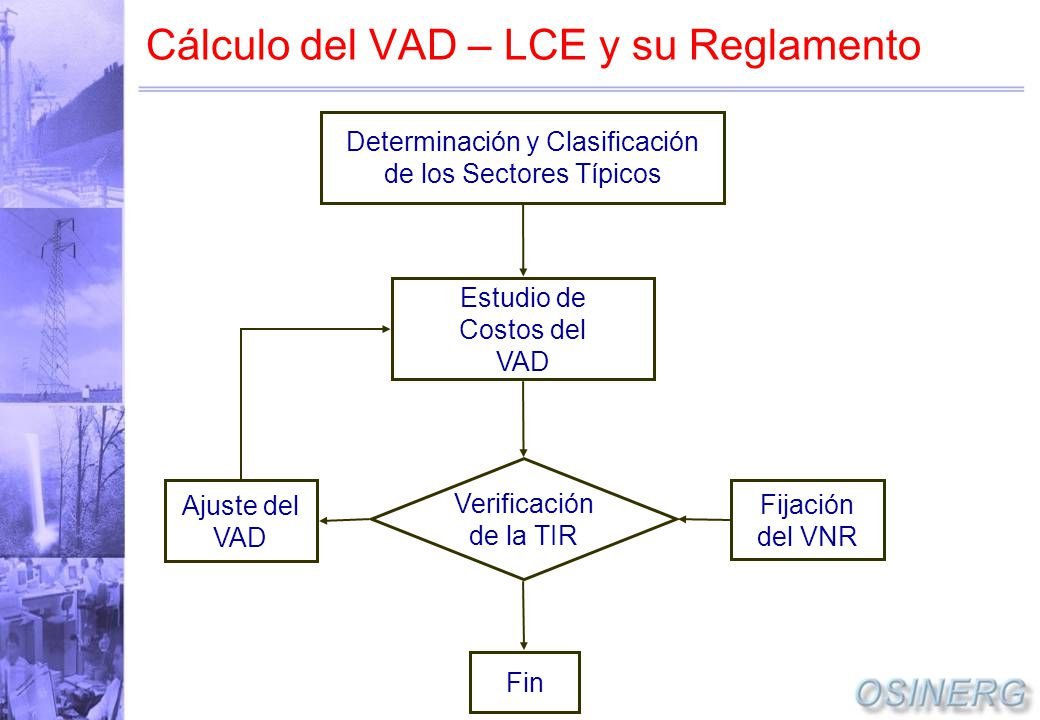 Cálculo del VAD – LCE y su Reglamento

Determinación y Clasificación de los Sectores Típicos

Estudio de Costos del VAD

Ajuste del VAD

Verificación de la TIR

Fijación del VNR

Fin

OSINERG